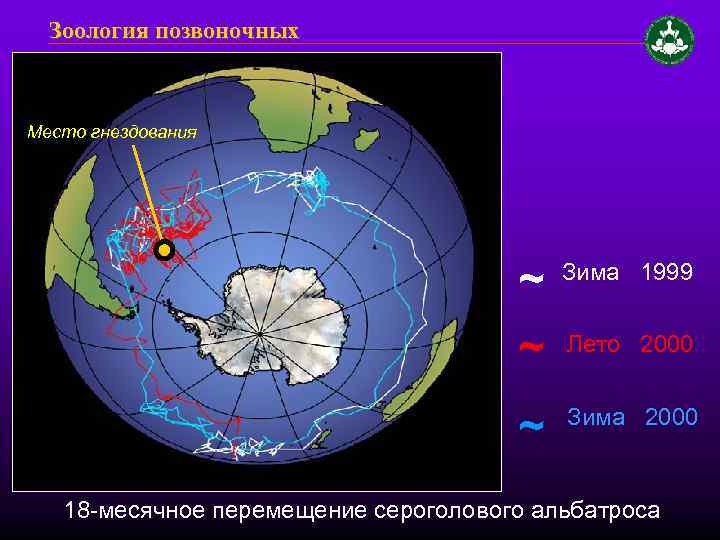 Зоология позвоночных

Место гнездования

~ Зима 1999

~ Лето 2000

~ Зима 2000

18-месячное перемещение сероголового альбатроса